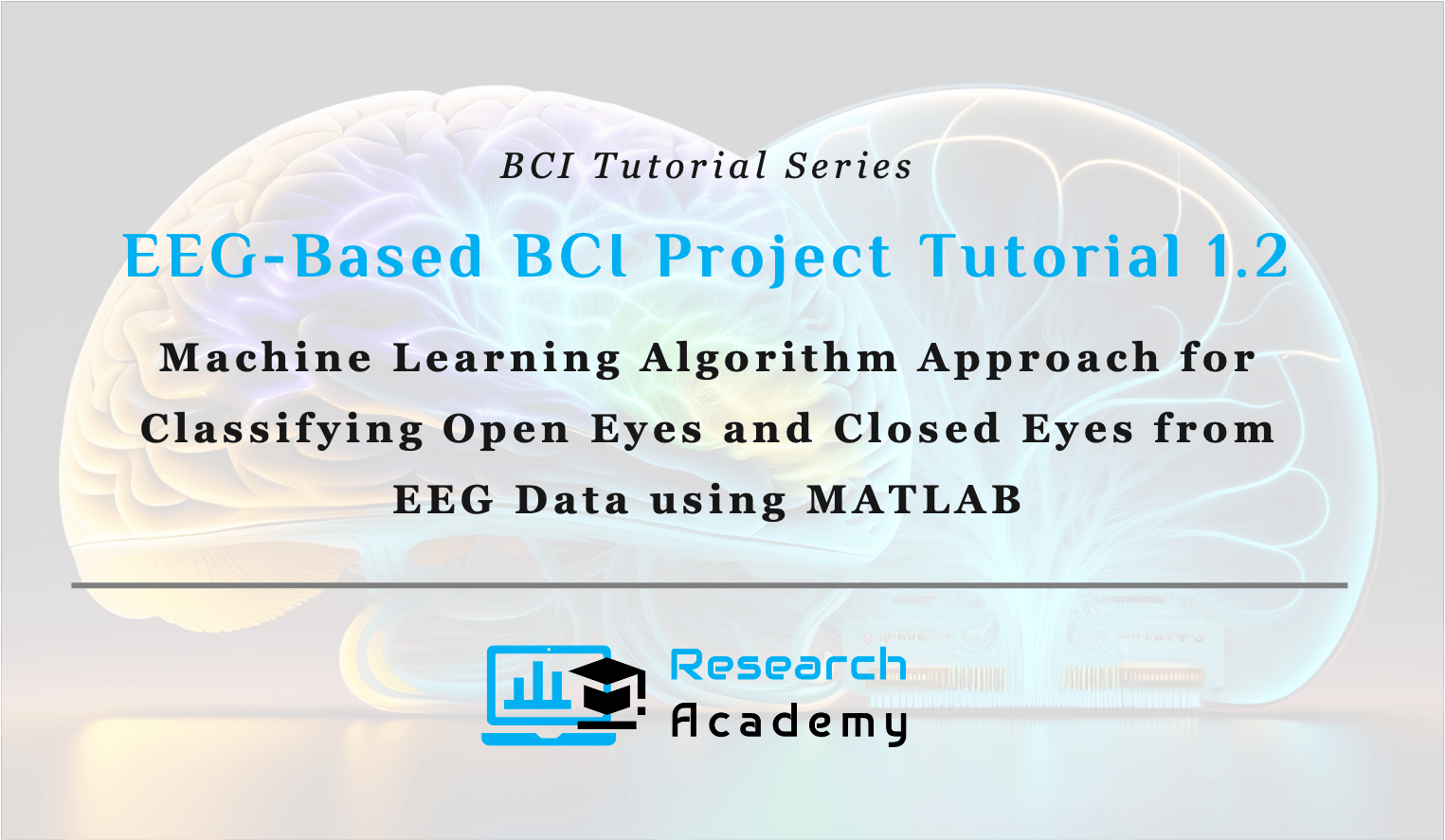 BCI Tutorial Series

EEG-Based BCI Project Tutorial 1.2

Machine Learning Algorithm Approach for Classifying Open Eyes and Closed Eyes from EEG Data using MATLAB

Research
Academy